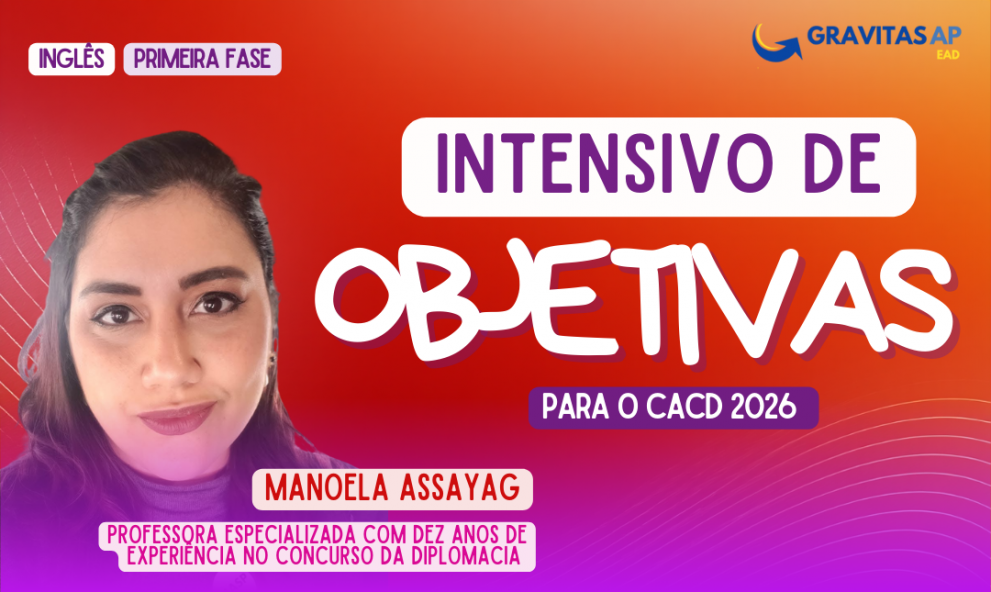 INGLÊS PRIMEIRA FASE

GRAVITAS AP
EAD

INTENSIVO DE
OBJETIVAS
PARA O CACD 2026

MANOELA ASSAYAG
PROFESSORA ESPECIALIZADA COM DEZ ANOS DE EXPERIÊNCIA NO CONCURSO DA DIPLOMACIA